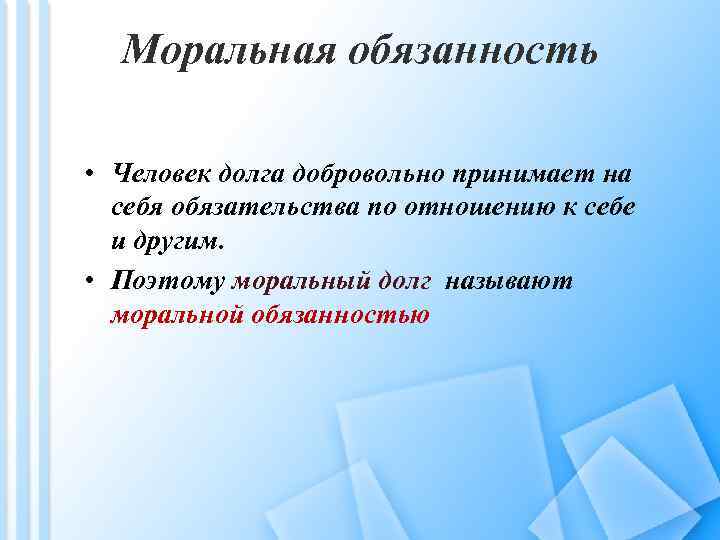 Моральная обязанность

• Человек долга добровольно принимает на себя обязательства по отношению к себе и другим.
• Поэтому моральный долг называют моральной обязанностью